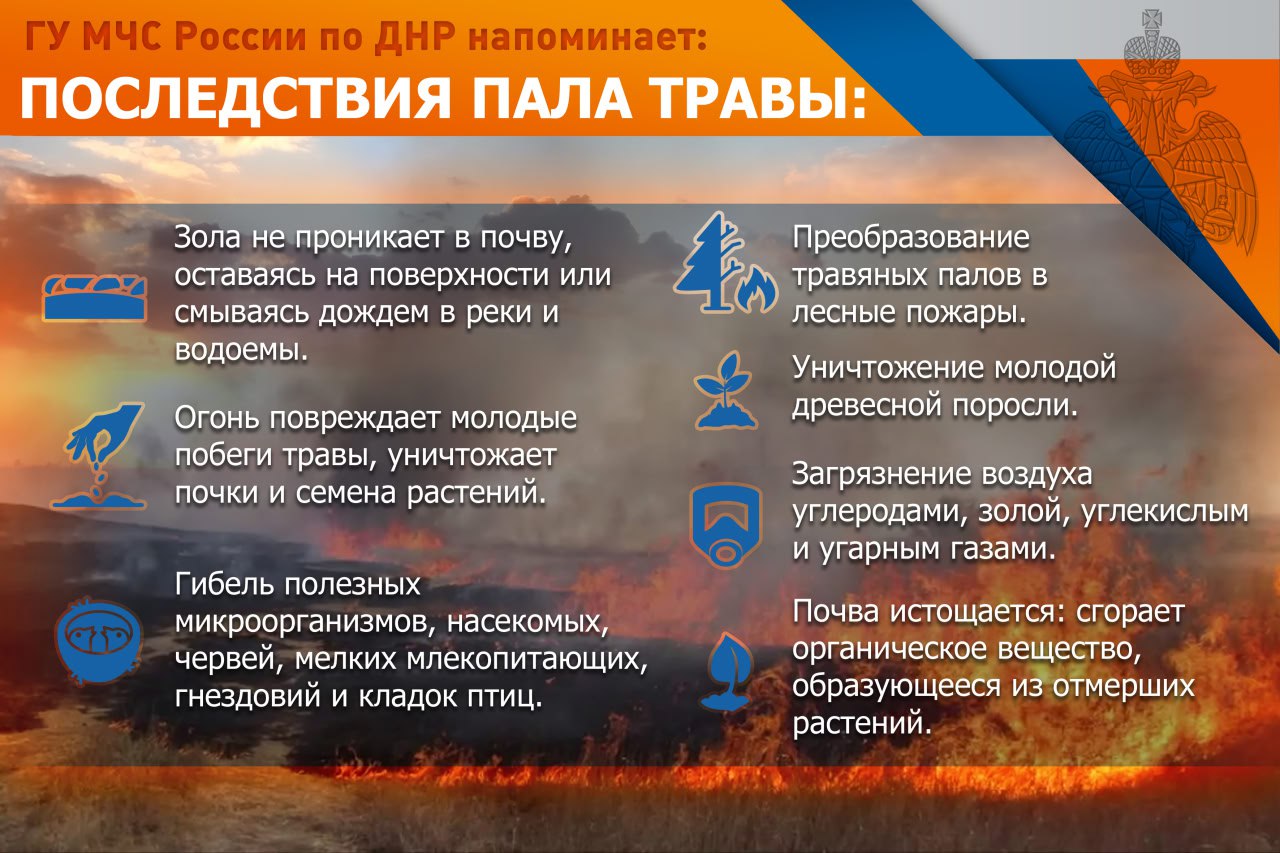 ГУ МЧС России по ДНР напоминает:
ПОСЛЕДСТВИЯ ПАЛА ТРАВЫ:

Зола не проникает в почву, оставаясь на поверхности или смываясь дождем в реки и водоемы.

Огонь повреждает молодые побеги травы, уничтожает почки и семена растений.

Гибель полезных микроорганизмов, насекомых, червей, мелких млекопитающих, гнездовий и кладок птиц.

Преобразование травяных палов в лесные пожары.

Уничтожение молодой древесной поросли.

Загрязнение воздуха углеродами, золой, углекислым и угарным газами.

Почва истощается: сгорает органическое вещество, образующееся из отмерших растений.